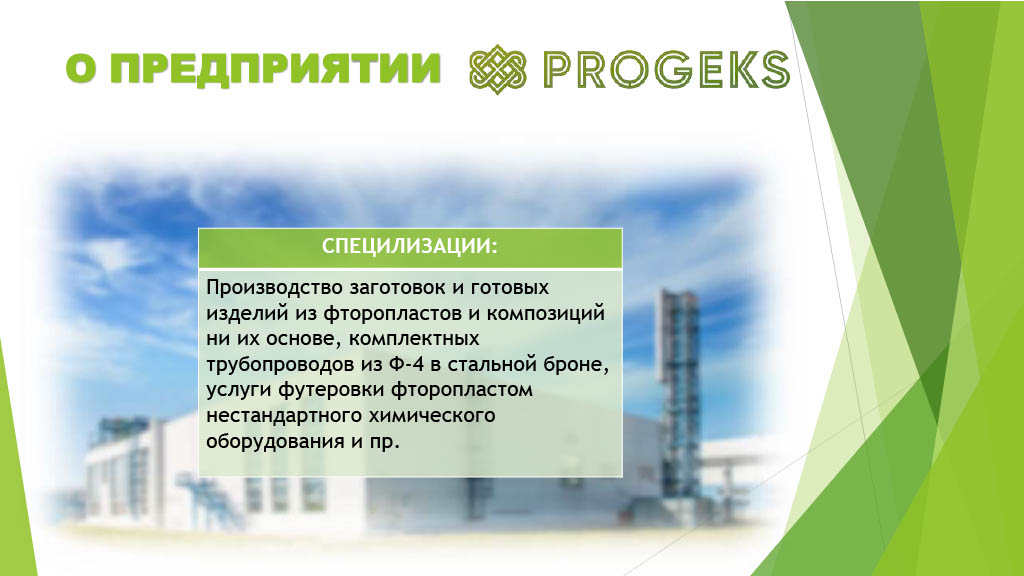 О ПРЕДПРИЯТИИ PROGEKS

СПЕЦИЛИЗАЦИИ:

Производство заготовок и готовых изделий из фторопластов и композиций ни их основе, комплектных трубопроводов из Ф-4 в стальной броне, услуги футеровки фторопластом нестандартного химического оборудования и пр.